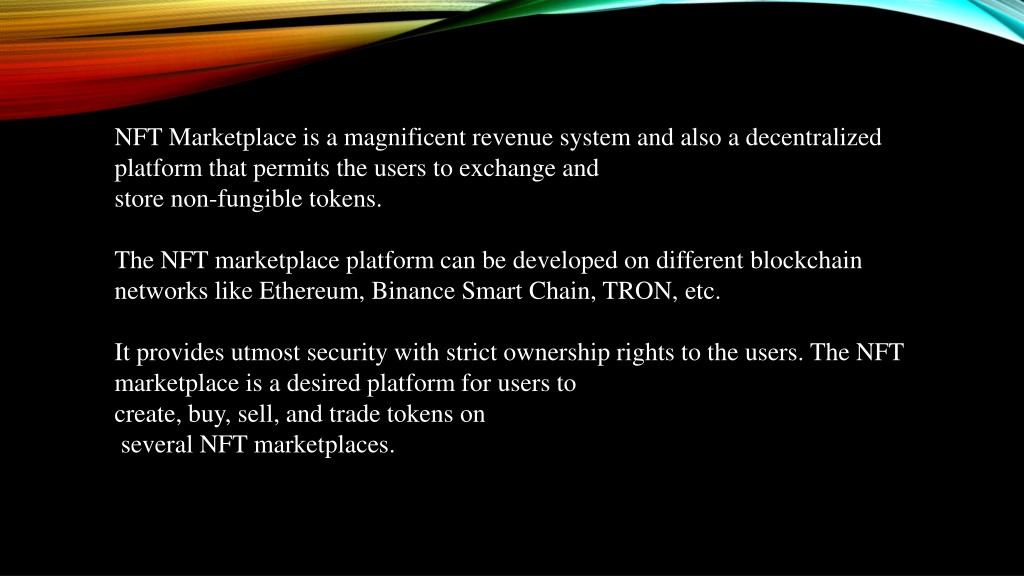 NFT Marketplace is a magnificent revenue system and also a decentralized platform that permits the users to exchange and store non-fungible tokens.

The NFT marketplace platform can be developed on different blockchain networks like Ethereum, Binance Smart Chain, TRON, etc.

It provides utmost security with strict ownership rights to the users. The NFT marketplace is a desired platform for users to create, buy, sell, and trade tokens on several NFT marketplaces.